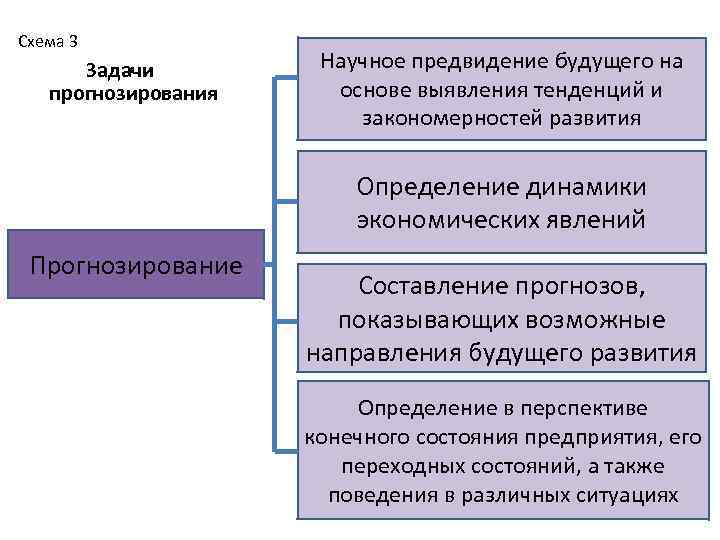 Схема 3

Задачи прогнозирования

Прогнозирование

Научное предвидение будущего на основе выявления тенденций и закономерностей развития

Определение динамики экономических явлений

Составление прогнозов, показывающих возможные направления будущего развития

Определение в перспективе конечного состояния предприятия, его переходных состояний, а также поведения в различных ситуациях